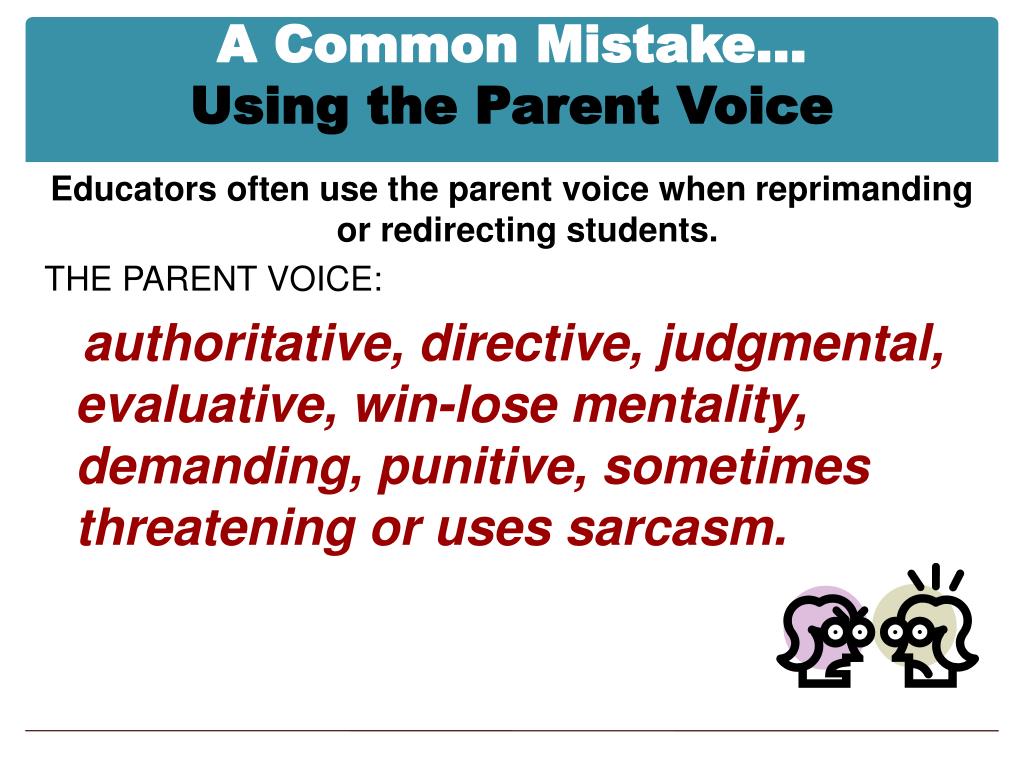 A Common Mistake…
Using the Parent Voice

Educators often use the parent voice when reprimanding or redirecting students.

THE PARENT VOICE:

authoritative, directive, judgmental, evaluative, win-lose mentality, demanding, punitive, sometimes threatening or uses sarcasm.